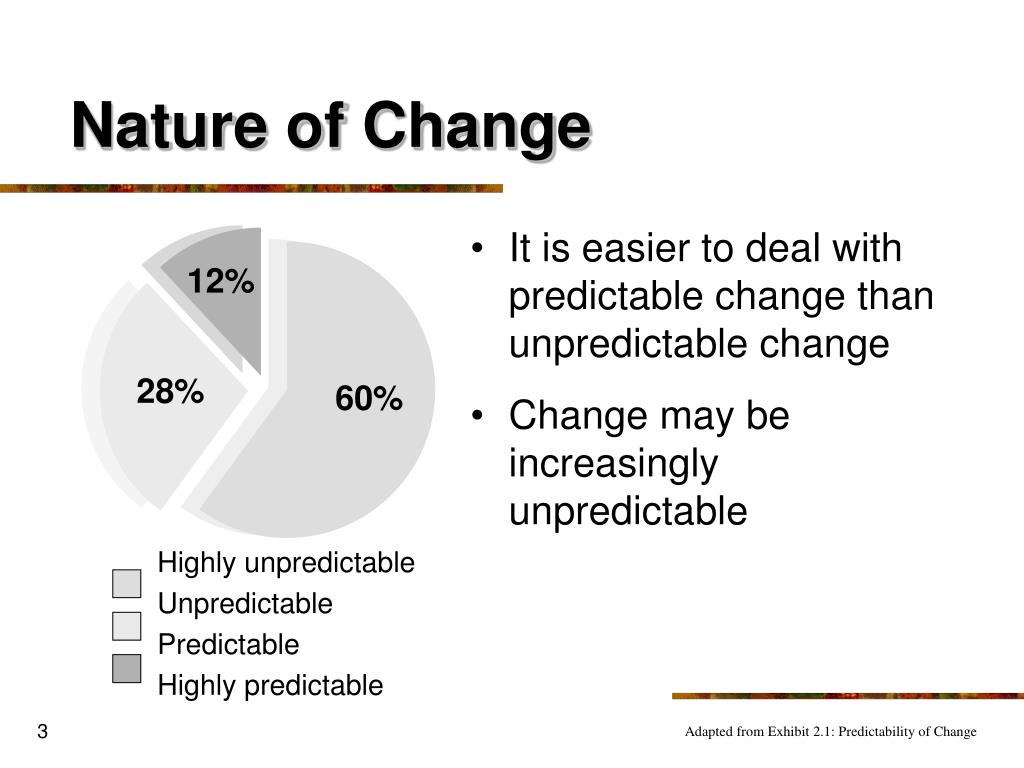 Nature of Change

12%

28%

60%

Highly unpredictable
Unpredictable
Predictable
Highly predictable

• It is easier to deal with predictable change than unpredictable change
• Change may be increasingly unpredictable

3

Adapted from Exhibit 2.1: Predictability of Change